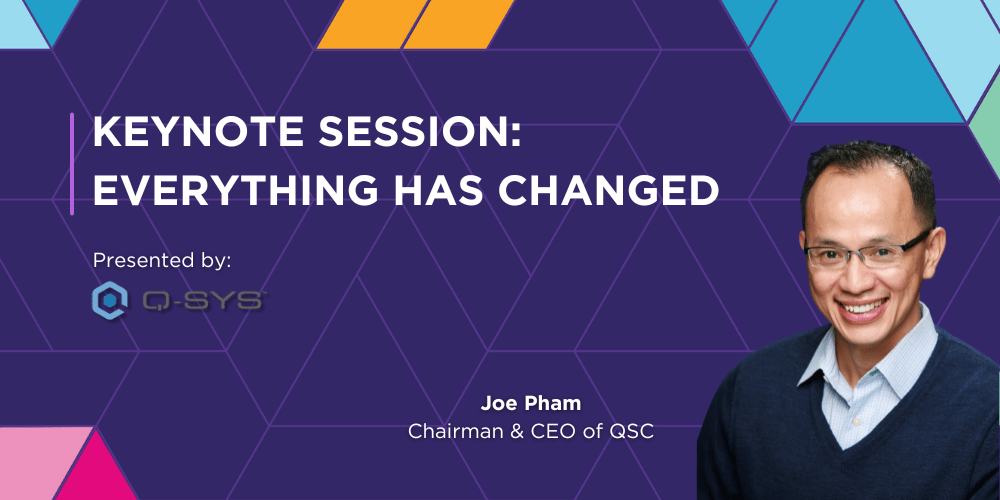 KEYNOTE SESSION:
EVERYTHING HAS CHANGED

Presented by:

Q-SYS™

Joe Pham
Chairman & CEO of QSC